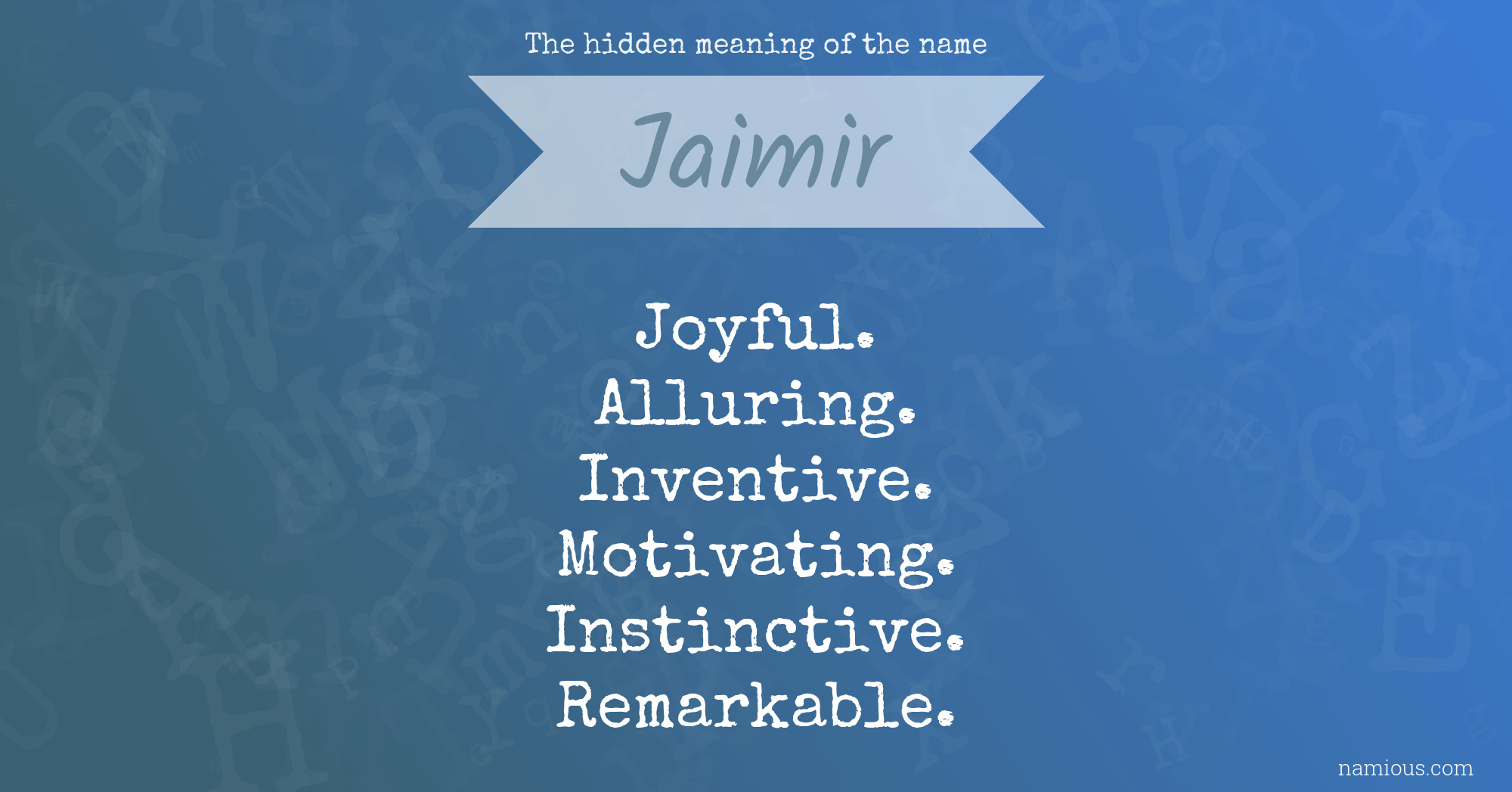 The hidden meaning of the name

Jaimir

Joyful.
Alluring.
Inventive.
Motivating.
Instinctive.
Remarkable.

namious.com